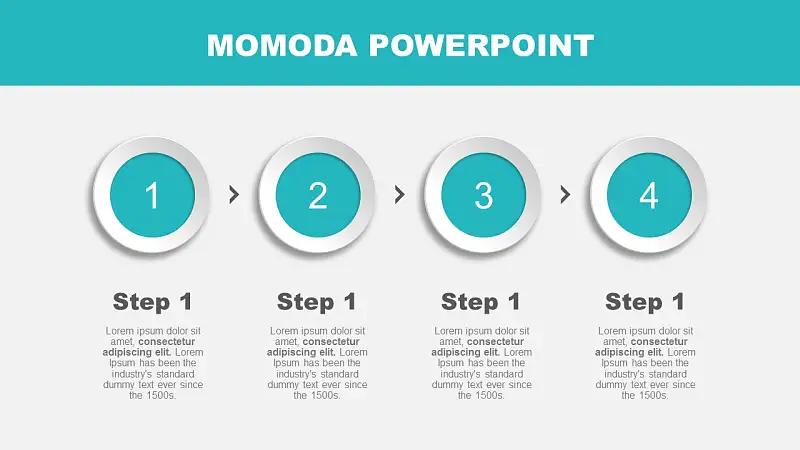 MOMODA POWERPOINT

1

2

3

4

Step 1

Lorem ipsum dolor sit amet, consectetur adipiscing elit. Lorem Ipsum has been the industry's standard dummy text ever since the 1500s.

Step 1

Lorem ipsum dolor sit amet, consectetur adipiscing elit. Lorem Ipsum has been the industry's standard dummy text ever since the 1500s.

Step 1

Lorem ipsum dolor sit amet, consectetur adipiscing elit. Lorem Ipsum has been the industry's standard dummy text ever since the 1500s.

Step 1

Lorem ipsum dolor sit amet, consectetur adipiscing elit. Lorem Ipsum has been the industry's standard dummy text ever since the 1500s.